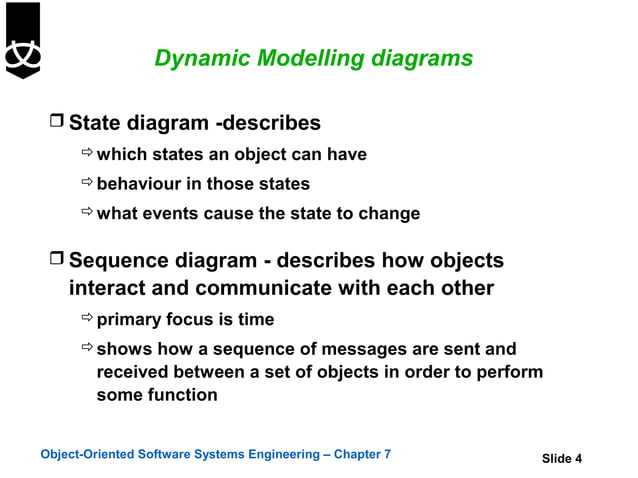 Dynamic Modelling diagrams

❒ State diagram -describes

⇨ which states an object can have

⇨ behaviour in those states

⇨ what events cause the state to change

❒ Sequence diagram - describes how objects interact and communicate with each other

⇨ primary focus is time

⇨ shows how a sequence of messages are sent and received between a set of objects in order to perform some function

Object-Oriented Software Systems Engineering – Chapter 7

Slide 4